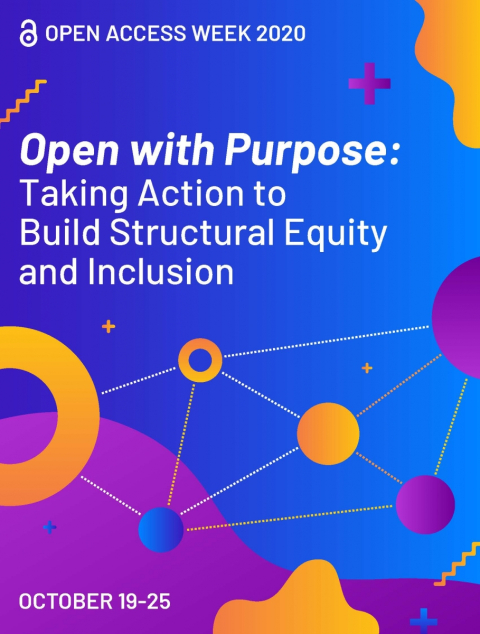 OPEN ACCESS WEEK 2020

Open with Purpose: Taking Action to Build Structural Equity and Inclusion

OCTOBER 19-25